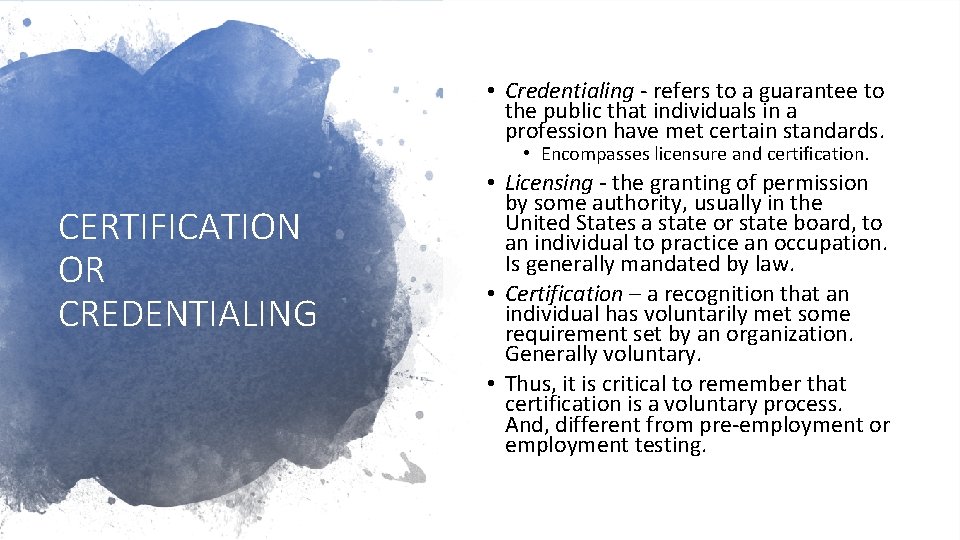 CERTIFICATION OR CREDENTIALING

• Credentialing - refers to a guarantee to the public that individuals in a profession have met certain standards.
  • Encompasses licensure and certification.
• Licensing - the granting of permission by some authority, usually in the United States a state or state board, to an individual to practice an occupation. Is generally mandated by law.
• Certification – a recognition that an individual has voluntarily met some requirement set by an organization. Generally voluntary.
• Thus, it is critical to remember that certification is a voluntary process. And, different from pre-employment or employment testing.